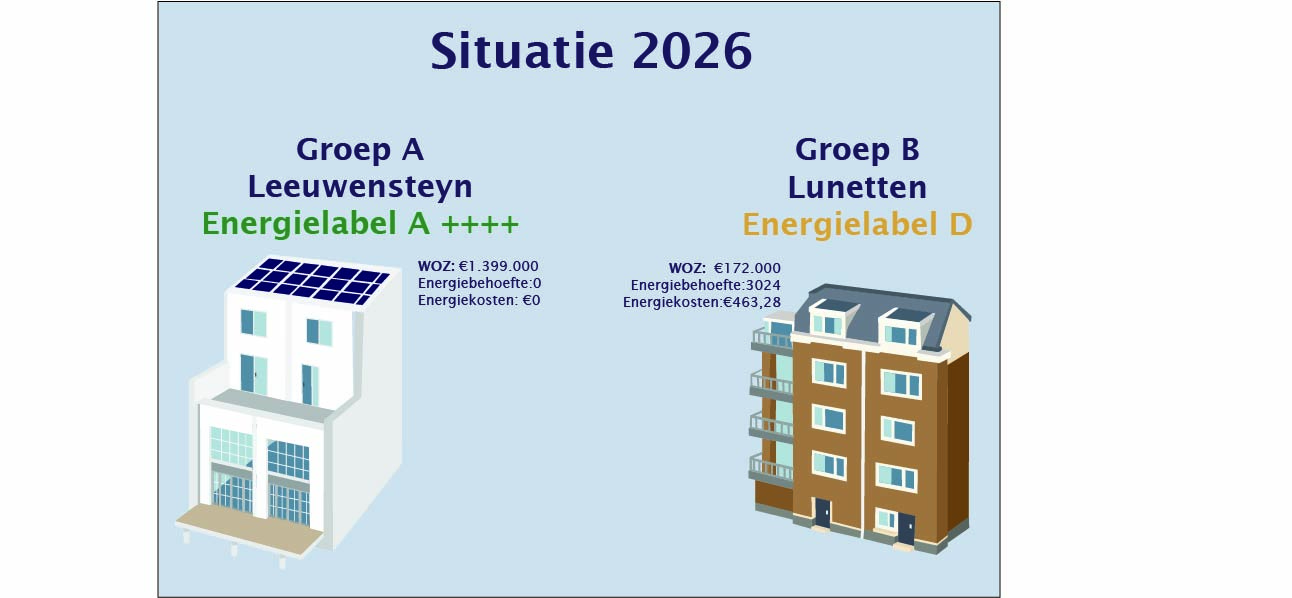 Situatie 2026

Groep A
Leeuwensteyn
Energielabel A ++++

WOZ: €1.399.000
Energiebehoefte:0
Energiekosten: €0

Groep B
Lunetten
Energielabel D

WOZ: €172.000
Energiebehoefte:3024
Energiekosten:€463,28